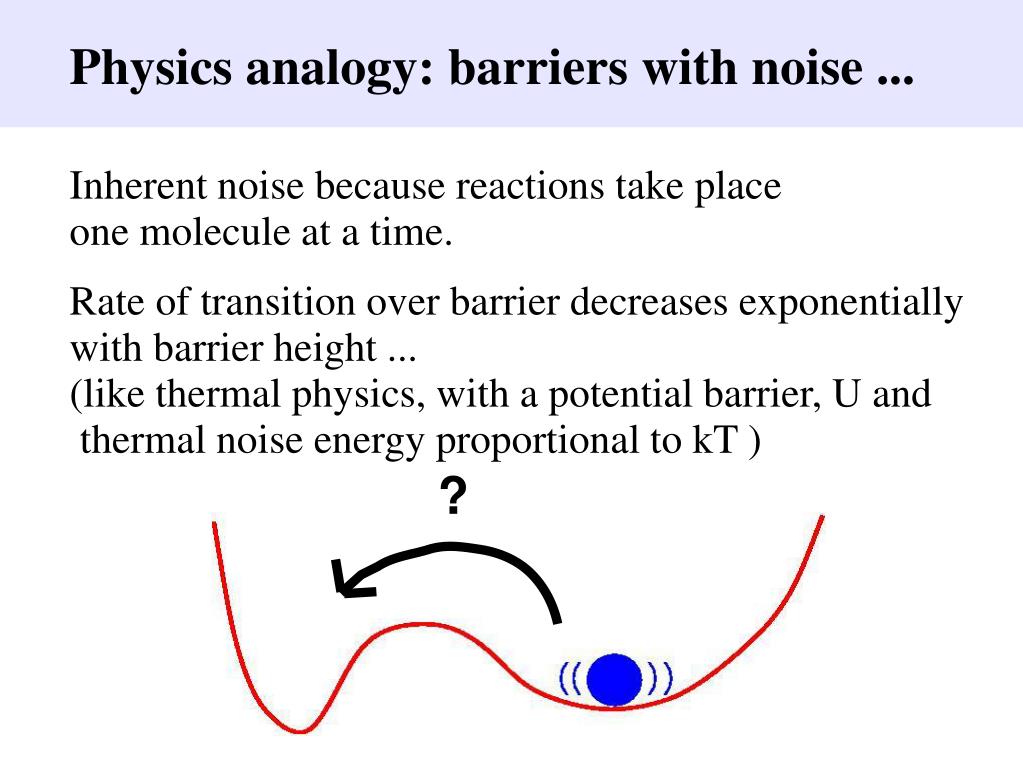 Physics analogy: barriers with noise ...

Inherent noise because reactions take place one molecule at a time.

Rate of transition over barrier decreases exponentially with barrier height ...
(like thermal physics, with a potential barrier, U and thermal noise energy proportional to kT )

?